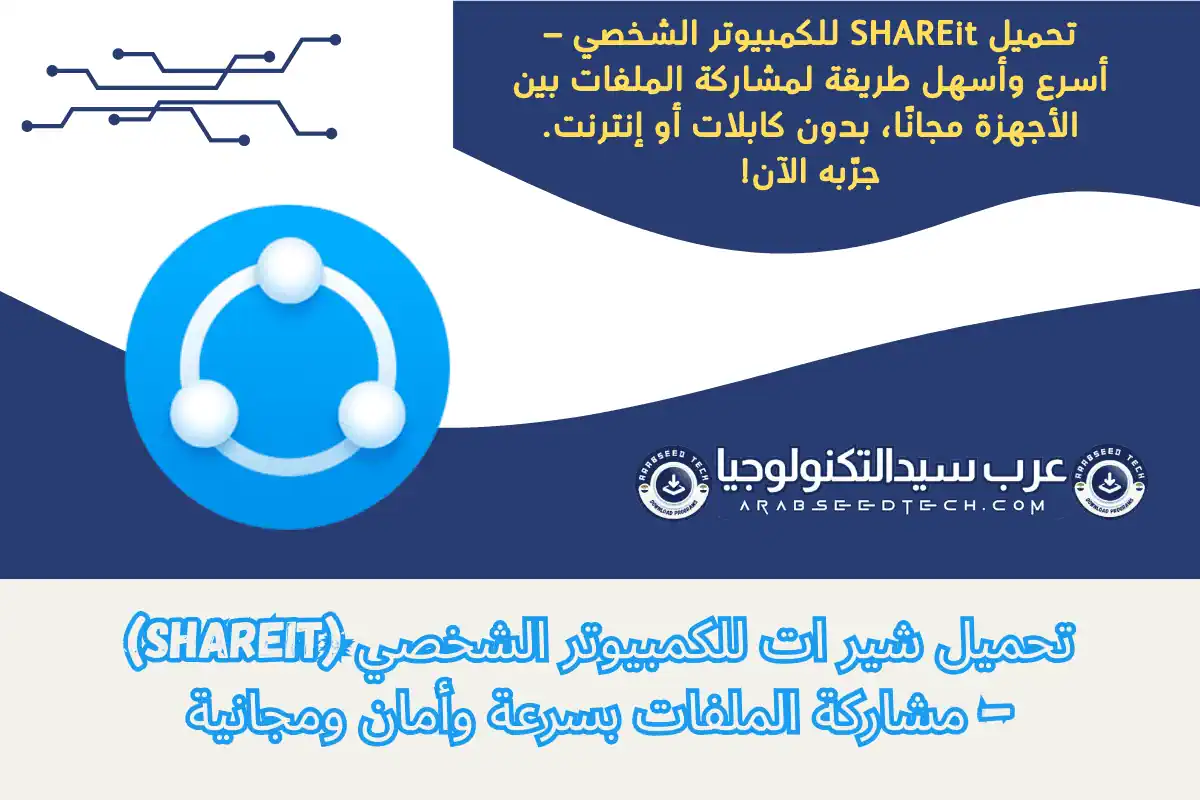 تحميل SHAREit للكمبيوتر الشخصي – أسرع وأسهل طريقة لمشاركة الملفات بين الأجهزة مجانًا، بدون كابلات أو إنترنت. جرّبه الآن!

ARABSEED TECH
DOWNLOAD PROGRAMS

عرب سيدالتكنولوجيا
ARABSEEDTECH.COM

ARABSEED TECH
DOWNLOAD PROGRAMS

تحميل شير ات للكمبيوتر الشخصي (SHAREIT) – مشاركة الملفات بسرعة وأمان ومجانية